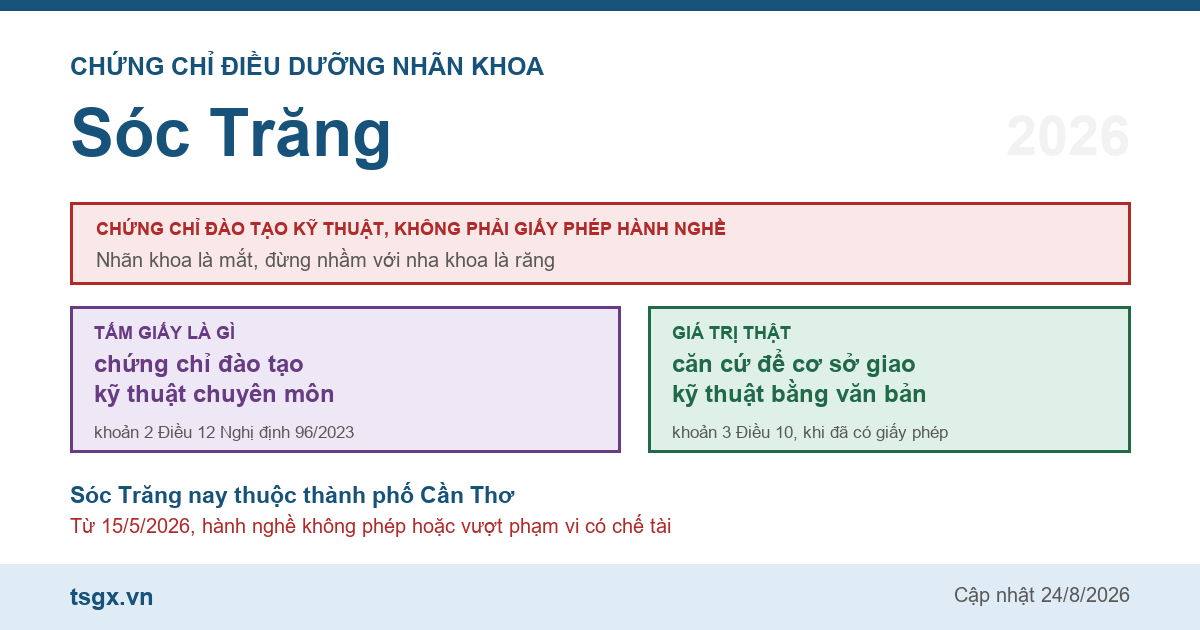 CHỨNG CHỈ ĐIỀU DƯỠNG NHÃN KHOA

Sóc Trăng

2026

CHỨNG CHỈ ĐÀO TẠO KỸ THUẬT, KHÔNG PHẢI GIẤY PHÉP HÀNH NGHỀ
Nhãn khoa là mắt, đừng nhầm với nha khoa là răng

TẤM GIẤY LÀ GÌ
chứng chỉ đào tạo kỹ thuật chuyên môn
khoản 2 Điều 12 Nghị định 96/2023

GIÁ TRỊ THẬT
căn cứ để cơ sở giao kỹ thuật bằng văn bản
khoản 3 Điều 10, khi đã có giấy phép

Sóc Trăng nay thuộc thành phố Cần Thơ
Từ 15/5/2026, hành nghề không phép hoặc vượt phạm vi có chế tài

tsgx.vn

Cập nhật 24/8/2026